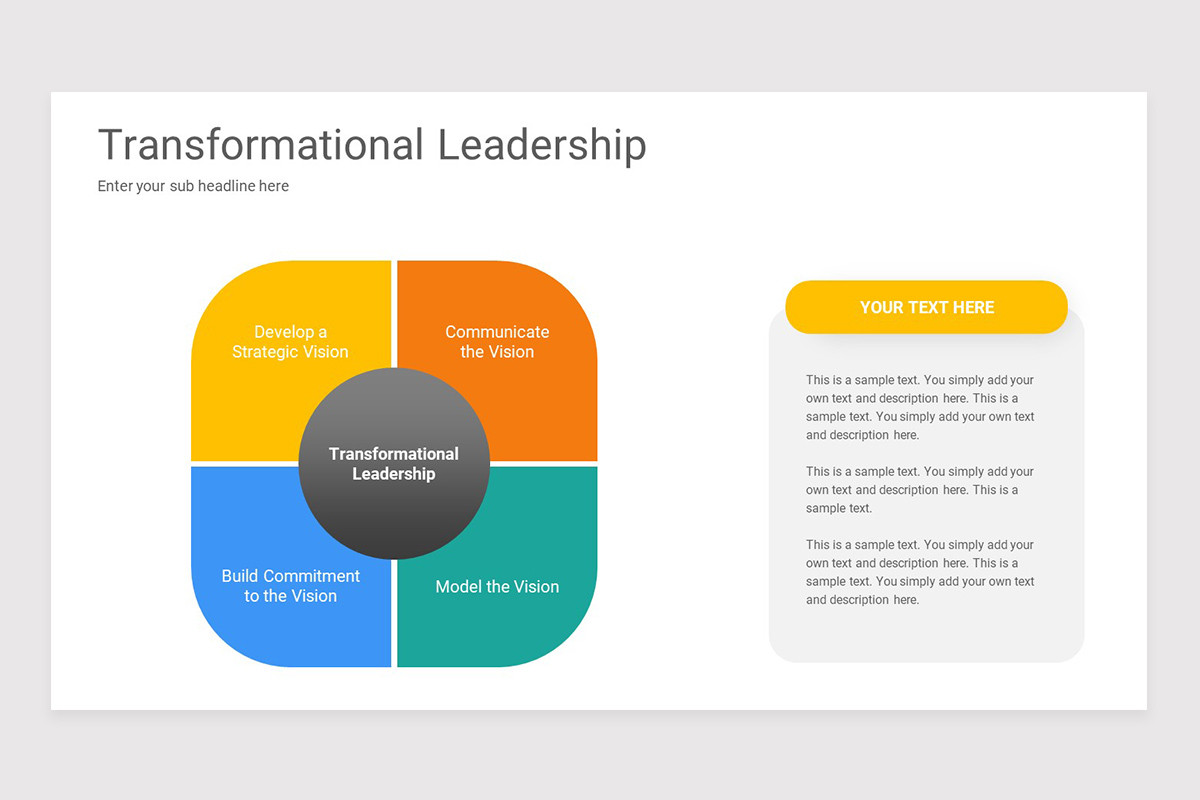 Transformational Leadership

Enter your sub headline here

Develop a Strategic Vision

Communicate the Vision

Transformational Leadership

Build Commitment to the Vision

Model the Vision

YOUR TEXT HERE

This is a sample text. You simply add your own text and description here. This is a sample text. You simply add your own text and description here.

This is a sample text. You simply add your own text and description here. This is a sample text.

This is a sample text. You simply add your own text and description here. This is a sample text. You simply add your own text and description here.